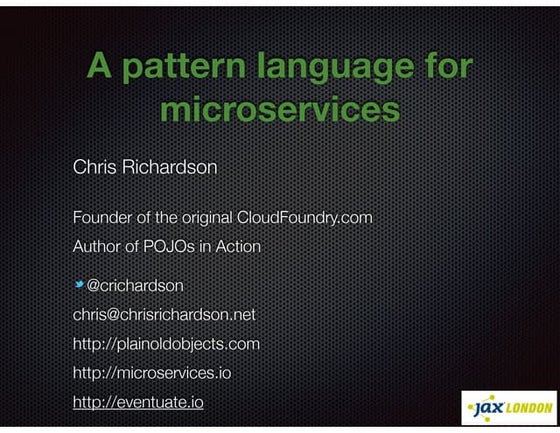 A pattern language for microservices

Chris Richardson

Founder of the original CloudFoundry.com

Author of POJOs in Action

@crichardson

chris@chrisrichardson.net

http://plainoldobjects.com

http://microservices.io

http://eventuate.io

JAX LONDON